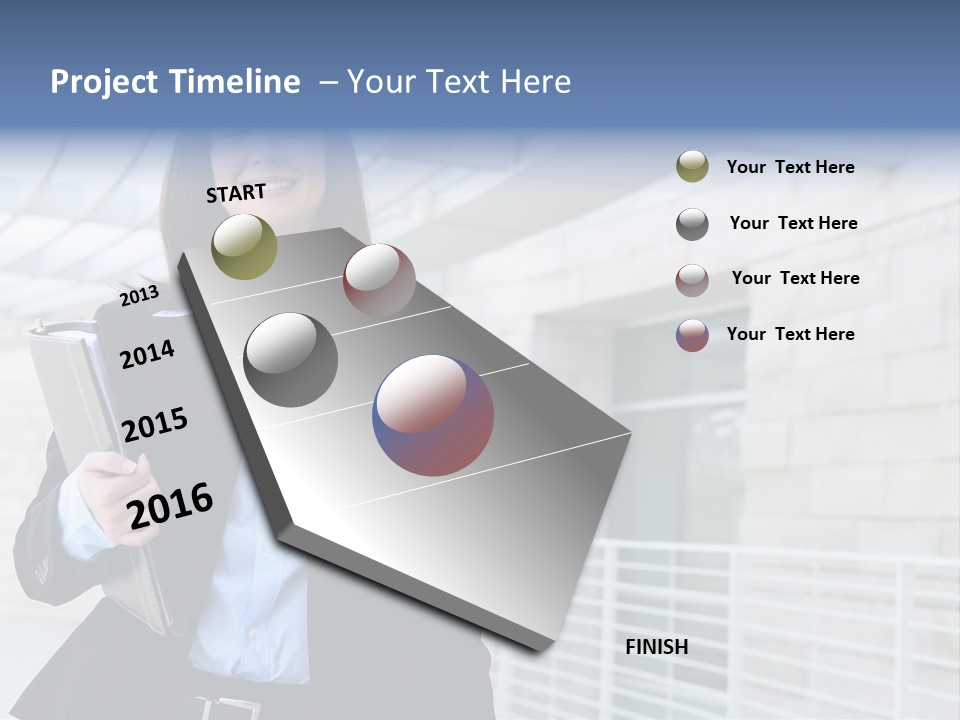 Project Timeline – Your Text Here

START

2013

2014

2015

2016

Your Text Here

Your Text Here

Your Text Here

Your Text Here

FINISH